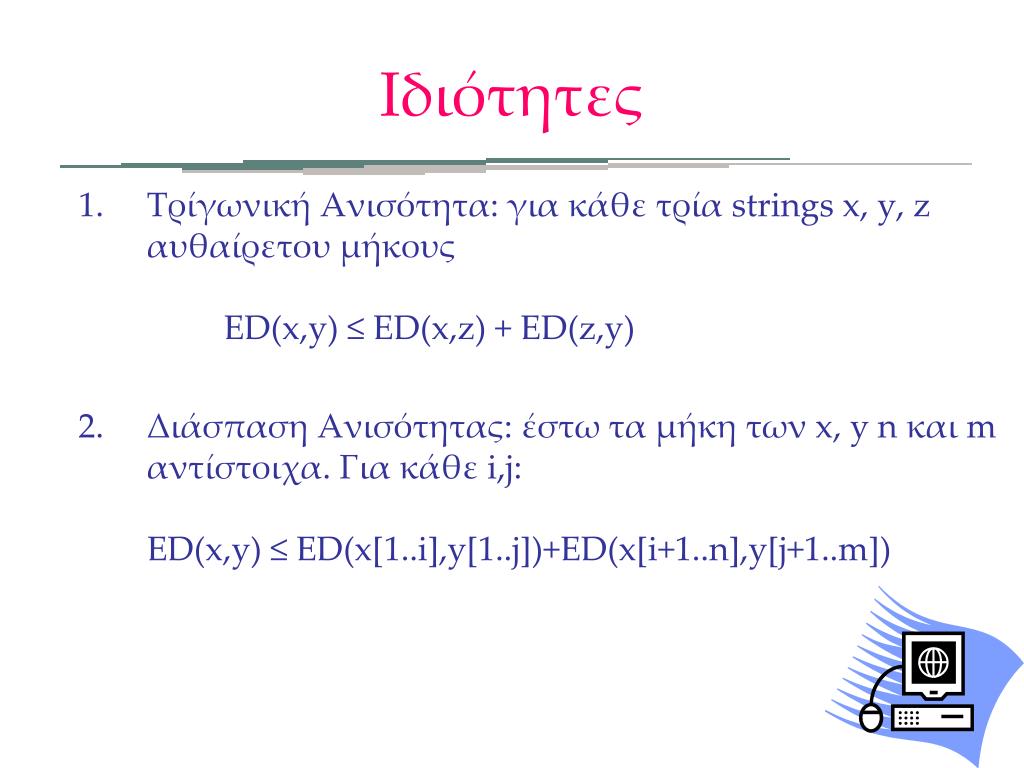 Ιδιότητες

1. Τρίγωνική Ανισότητα: για κάθε τρία strings x, y, z αυθαίρετου μήκους

ED(x,y) ≤ ED(x,z) + ED(z,y)

2. Διάσπαση Ανισότητας: έστω τα μήκη των x, y n και m αντίστοιχα. Για κάθε i,j:

ED(x,y) ≤ ED(x[1..i],y[1..j])+ED(x[i+1..n],y[j+1..m])